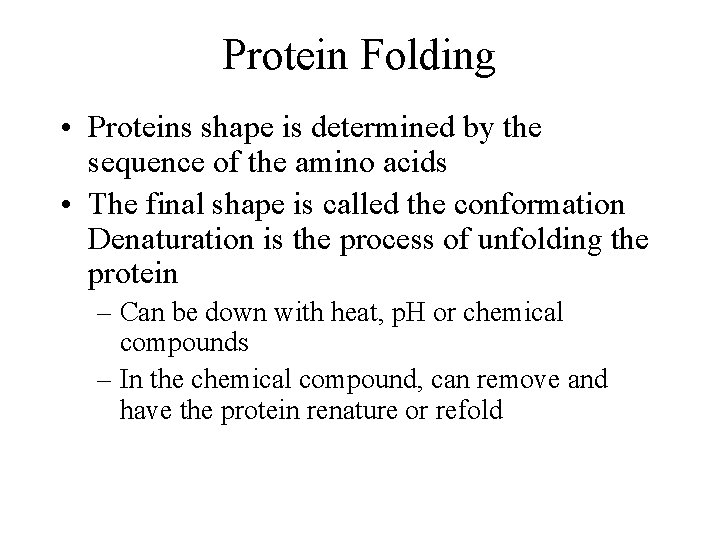 Protein Folding

• Proteins shape is determined by the sequence of the amino acids

• The final shape is called the conformation Denaturation is the process of unfolding the protein

– Can be down with heat, pH or chemical compounds

– In the chemical compound, can remove and have the protein renature or refold